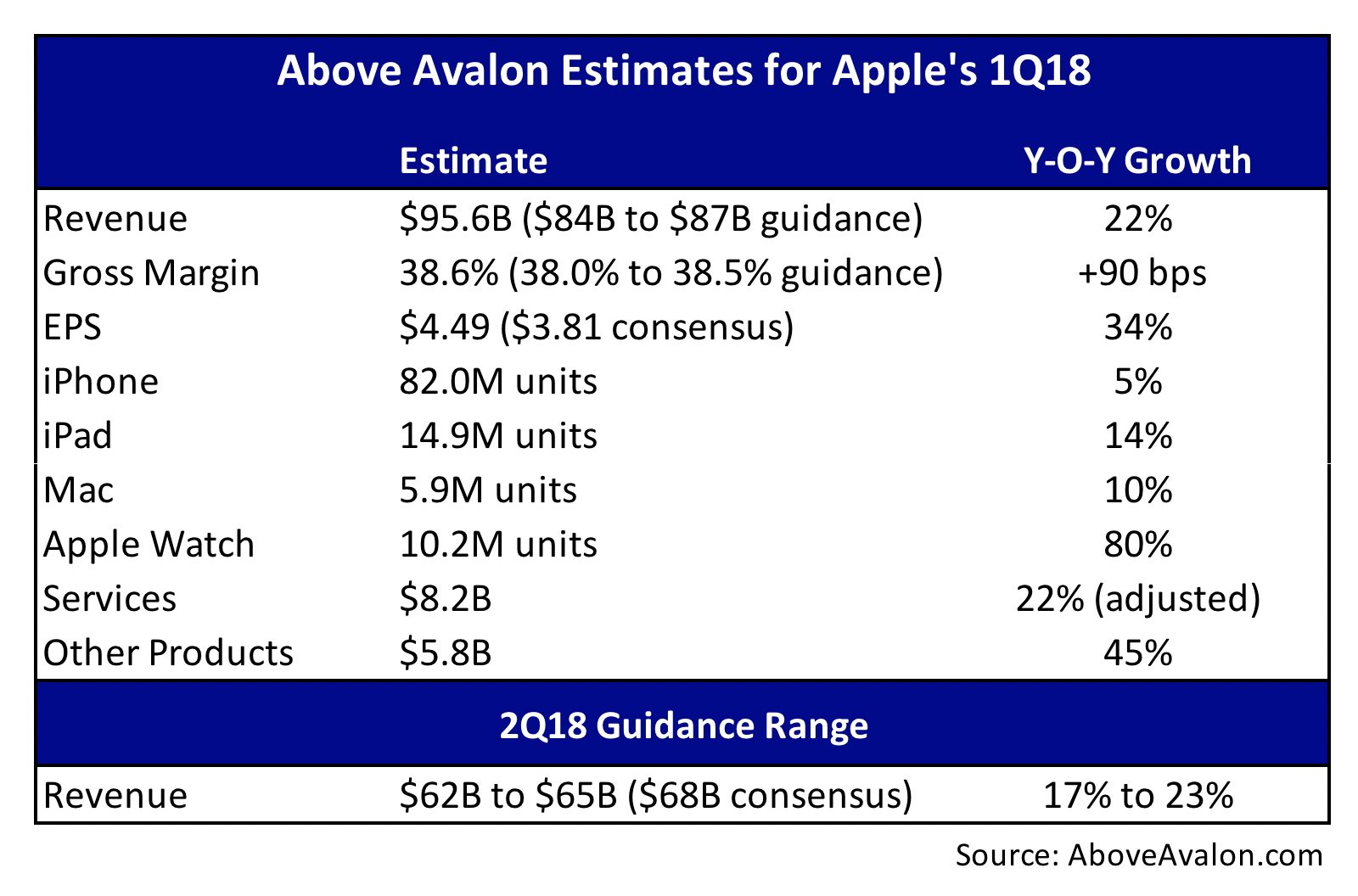 Above Avalon Estimates for Apple's 1Q18

| | Estimate | Y-O-Y Growth |
|---|---|---|
| Revenue | \$95.6B (\$84B to \$87B guidance) | 22% |
| Gross Margin | 38.6% (38.0% to 38.5% guidance) | +90 bps |
| EPS | \$4.49 (\$3.81 consensus) | 34% |
| iPhone | 82.0M units | 5% |
| iPad | 14.9M units | 14% |
| Mac | 5.9M units | 10% |
| Apple Watch | 10.2M units | 80% |
| Services | \$8.2B | 22% (adjusted) |
| Other Products | \$5.8B | 45% |

2Q18 Guidance Range

| | | |
|---|---|---|
| Revenue | \$62B to \$65B (\$68B consensus) | 17% to 23% |

Source: AboveAvalon.com